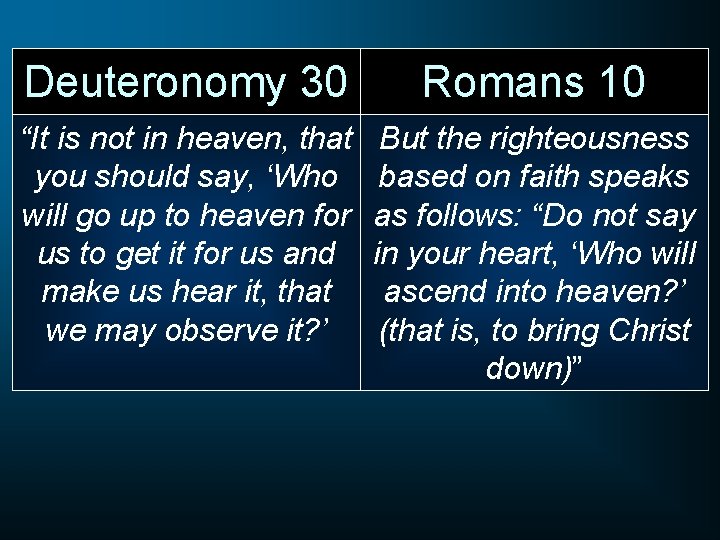 | Deuteronomy 30 | Romans 10 |
|---|---|
| “It is not in heaven, that you should say, ‘Who will go up to heaven for us to get it for us and make us hear it, that we may observe it?’ | But the righteousness based on faith speaks as follows: “Do not say in your heart, ‘Who will ascend into heaven?’ (that is, to bring Christ down)” |